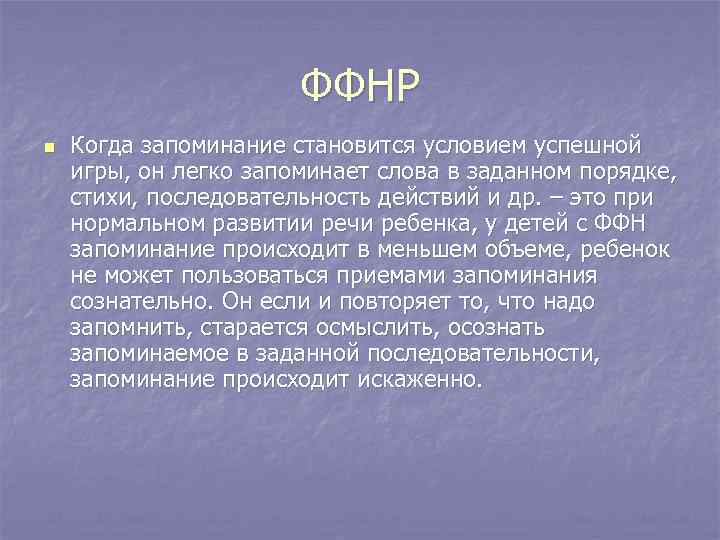 ФФНР

Когда запоминание становится условием успешной игры, он легко запоминает слова в заданном порядке, стихи, последовательность действий и др. – это при нормальном развитии речи ребенка, у детей с ФФН запоминание происходит в меньшем объеме, ребенок не может пользоваться приемами запоминания сознательно. Он если и повторяет то, что надо запомнить, старается осмыслить, осознать запоминаемое в заданной последовательности, запоминание происходит искаженно.